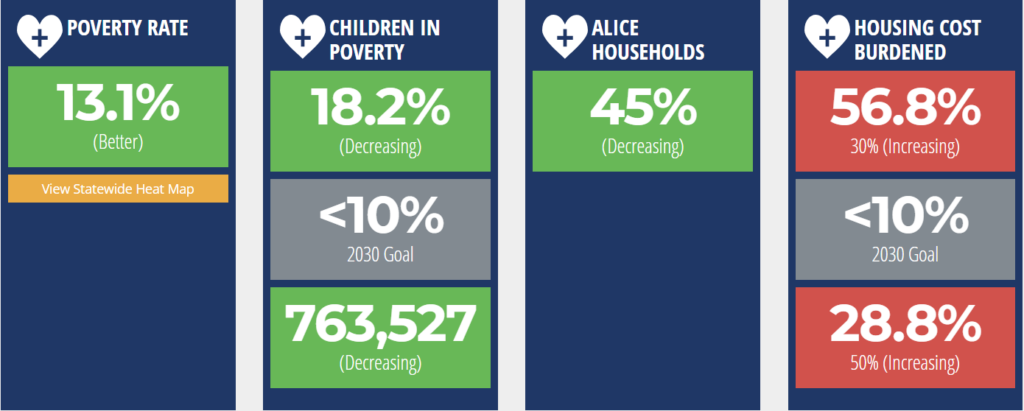 POVERTY RATE

13.1%
(Better)

View Statewide Heat Map

CHILDREN IN POVERTY

18.2%
(Decreasing)

<10%
2030 Goal

763,527
(Decreasing)

ALICE HOUSEHOLDS

45%
(Decreasing)

HOUSING COST BURDENED

56.8%
30% (Increasing)

<10%
2030 Goal

28.8%
50% (Increasing)